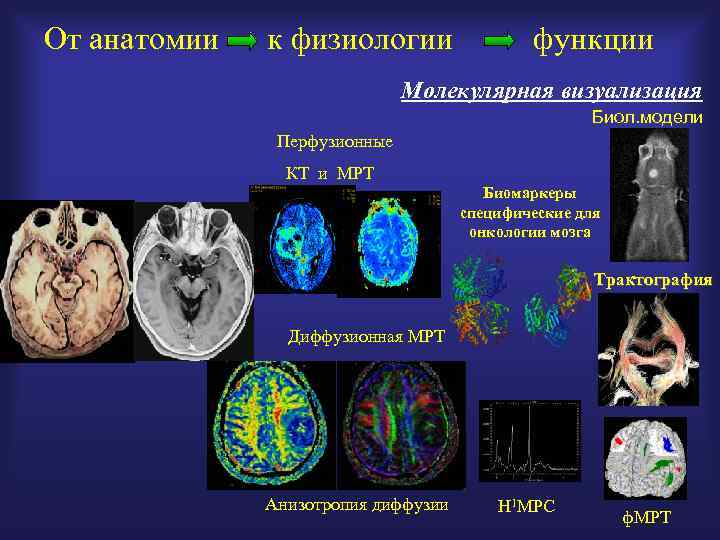 От анатомии к физиологии функции

Молекулярная визуализация

Биол.модели

Перфузионные КТ и МРТ

Биомаркеры специфические для онкологии мозга

Трактография

Диффузионная МРТ

Анизотропия диффузии

$H^1$МРС

фМРТ